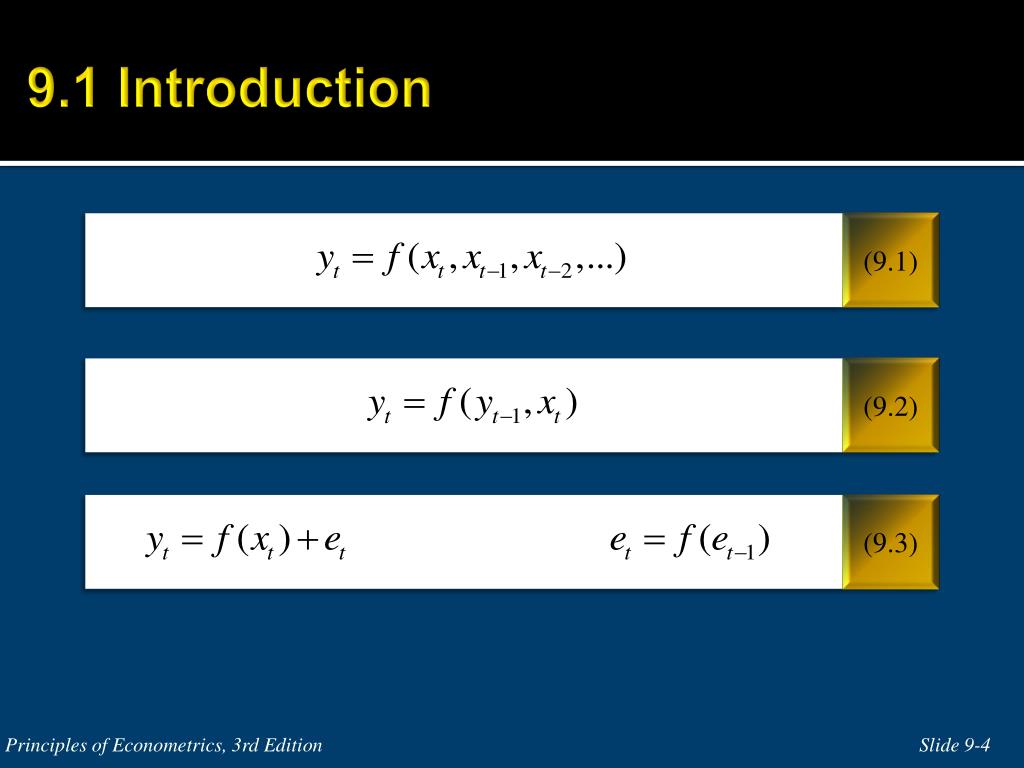 9.1 Introduction

$y_t = f(x_t, x_{t-1}, x_{t-2}, ...)$ (9.1)

$y_t = f(y_{t-1}, x_t)$ (9.2)

$y_t = f(x_t) + e_t$ $e_t = f(e_{t-1})$ (9.3)

Principles of Econometrics, 3rd Edition

Slide 9-4